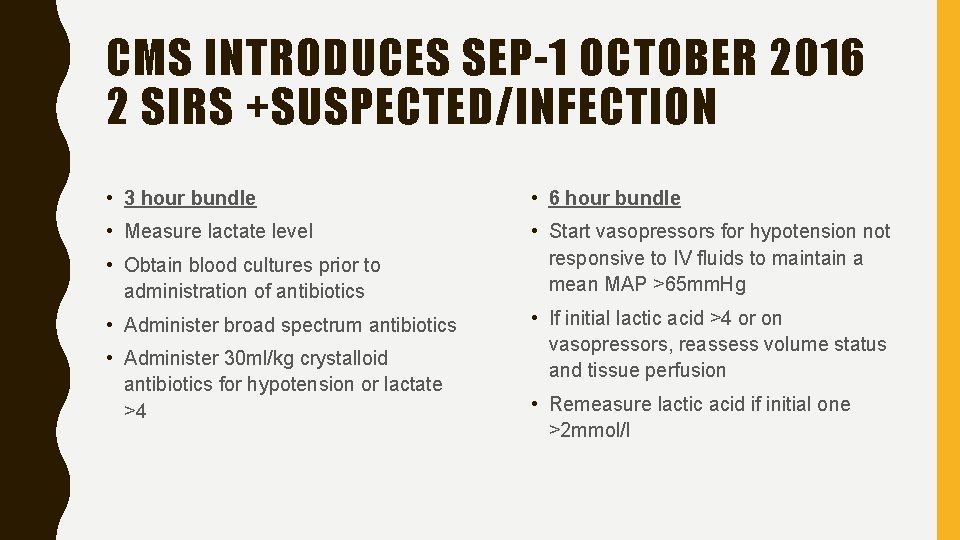 CMS INTRODUCES SEP-1 OCTOBER 2016
2 SIRS +SUSPECTED/INFECTION

• 3 hour bundle
• Measure lactate level
• Obtain blood cultures prior to administration of antibiotics
• Administer broad spectrum antibiotics
• Administer 30ml/kg crystalloid antibiotics for hypotension or lactate >4

• 6 hour bundle
• Start vasopressors for hypotension not responsive to IV fluids to maintain a mean MAP >65mmHg
• If initial lactic acid >4 or on vasopressors, reassess volume status and tissue perfusion
• Remeasure lactic acid if initial one >2mmol/l